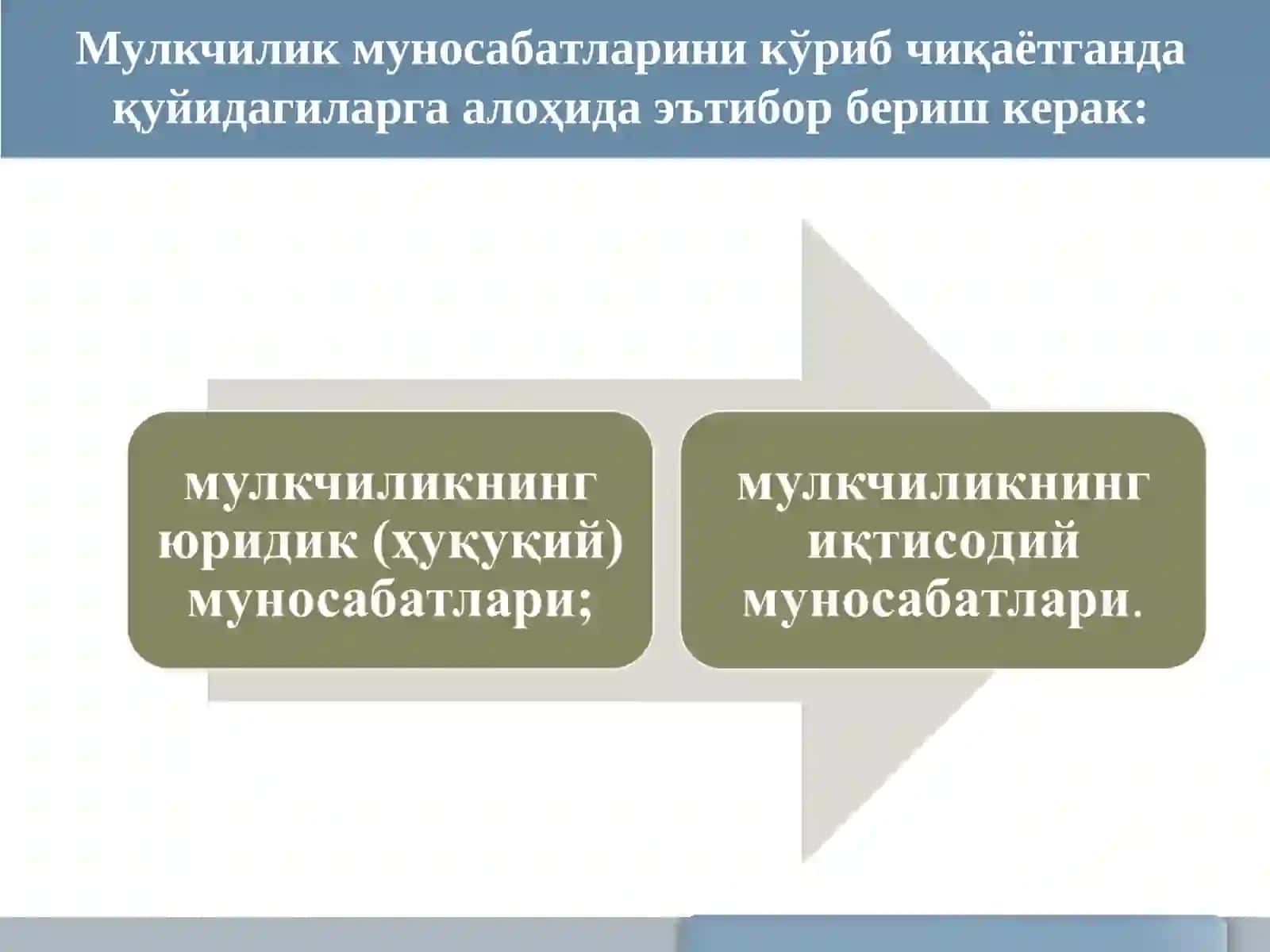 Мулкчилик муносабатларини кўриб чиқаётганда қуйидагиларга алоҳида эътибор бериш керак:

мулкчиликнинг юридик (ҳуқуқий) муносабатлари;

мулкчиликнинг иқтисодий муносабатлари.